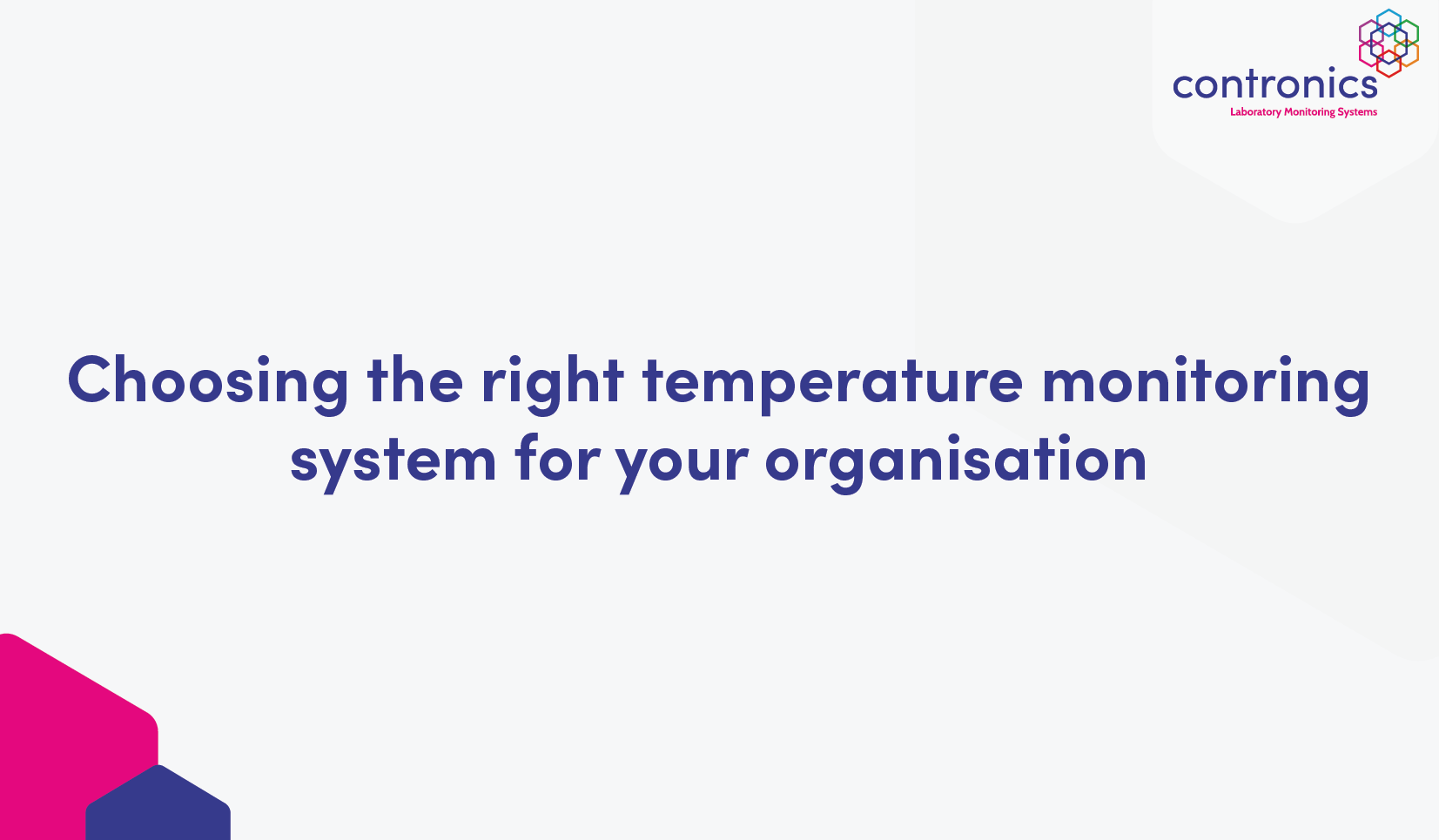 contronics
Laboratory Monitoring Systems

Choosing the right temperature monitoring system for your organisation